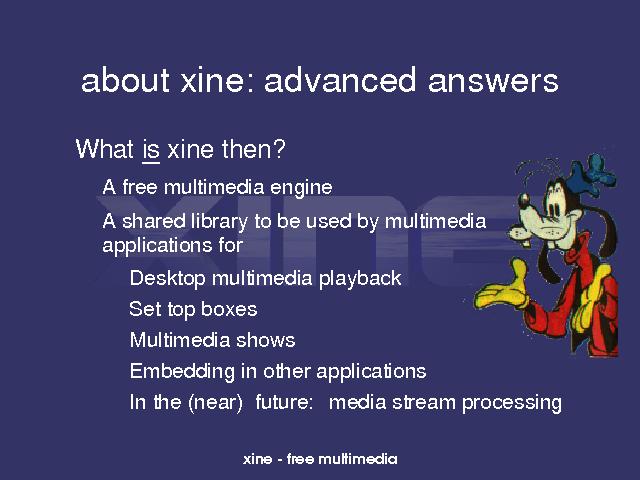 about xine: advanced answers

What is xine then?

A free multimedia engine

A shared library to be used by multimedia applications for

Desktop multimedia playback

Set top boxes

Multimedia shows

Embedding in other applications

In the (near) future: media stream processing

xine

xine - free multimedia